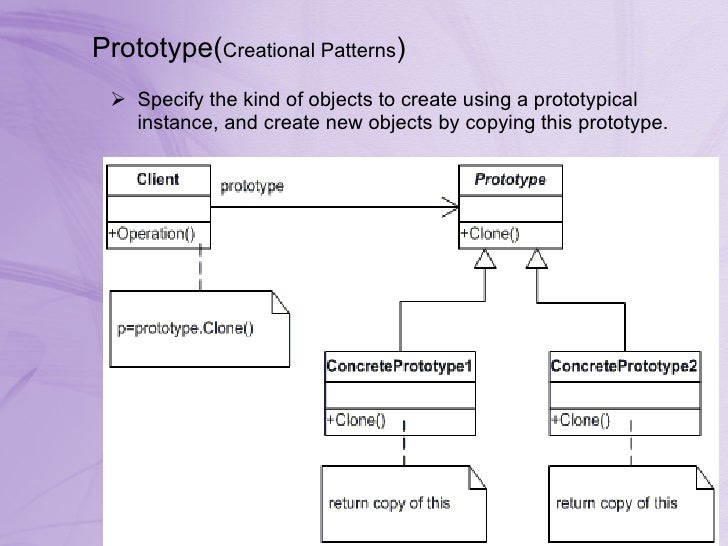 Prototype(Creational Patterns)

➢ Specify the kind of objects to create using a prototypical instance, and create new objects by copying this prototype.

Client
+Operation()
prototype
Prototype
+Clone()
p=prototype.Clone()
ConcretePrototype1
+Clone()
ConcretePrototype2
+Clone()
return copy of this
return copy of this